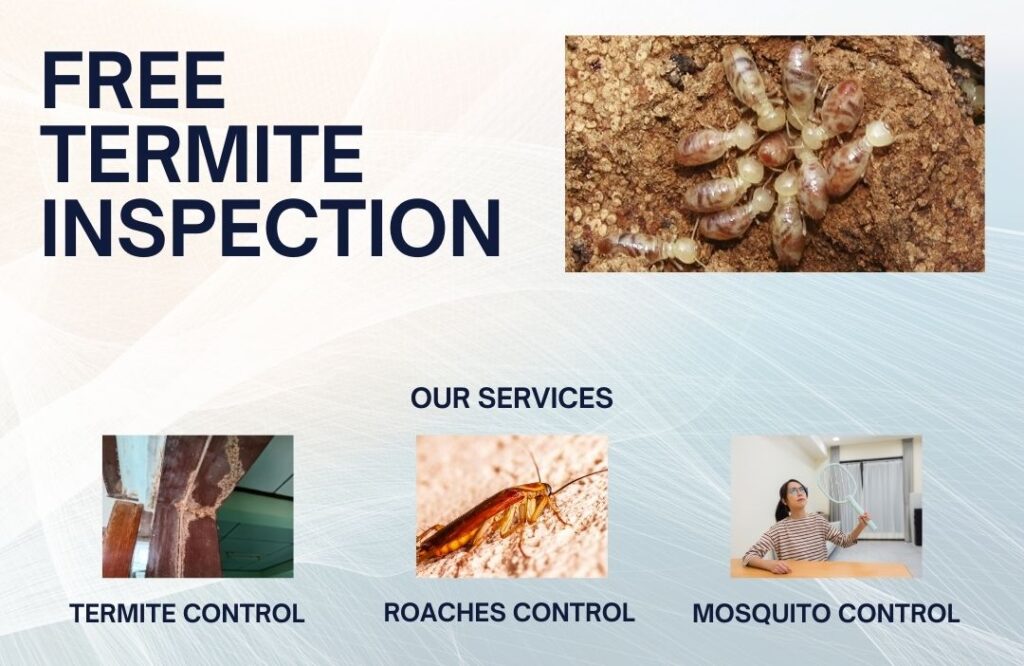 FREE TERMITE INSPECTION

OUR SERVICES

TERMITE CONTROL

ROACHES CONTROL

MOSQUITO CONTROL